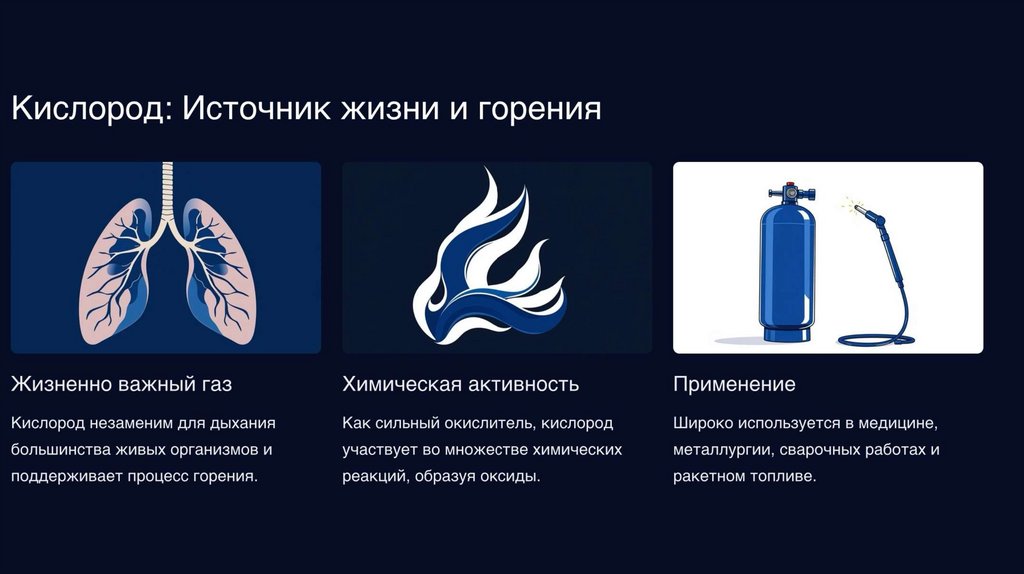 Кислород: Источник жизни и горения

Жизненно важный газ

Кислород незаменим для дыхания большинства живых организмов и поддерживает процесс горения.

Химическая активность

Как сильный окислитель, кислород участвует во множестве химических реакций, образуя оксиды.

Применение

Широко используется в медицине, металлургии, сварочных работах и ракетном топливе.